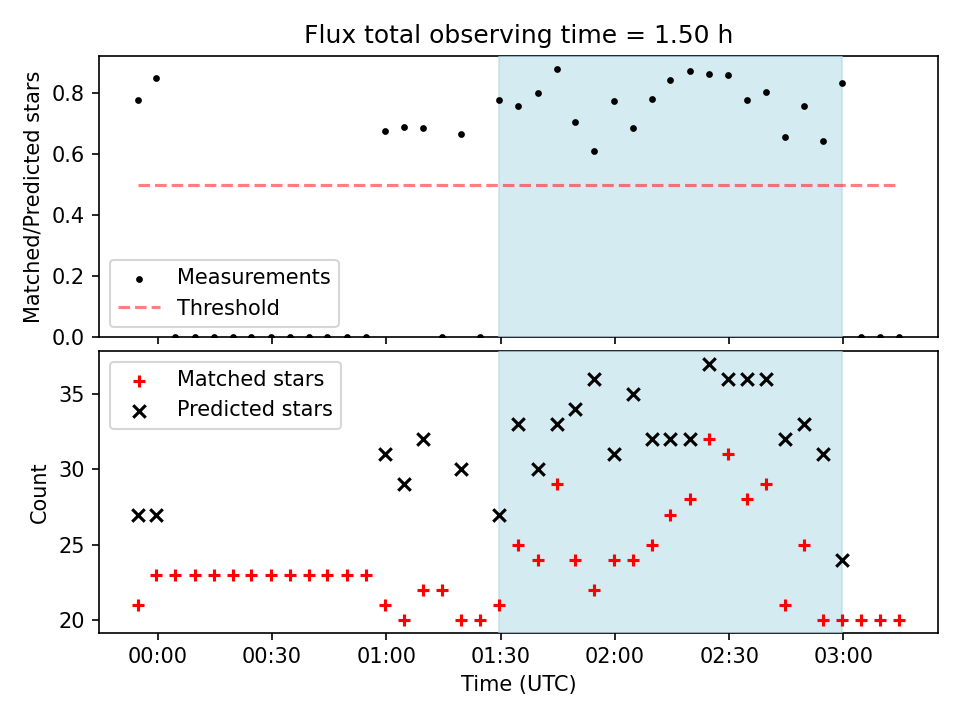 Flux total observing time = 1.50 h

Matched/Predicted stars

0.8
0.6
0.4
0.2
0.0

Measurements
Threshold

Matched stars
Predicted stars

Count

35
30
25
20

00:00
00:30
01:00
01:30
02:00
02:30
03:00

Time (UTC)